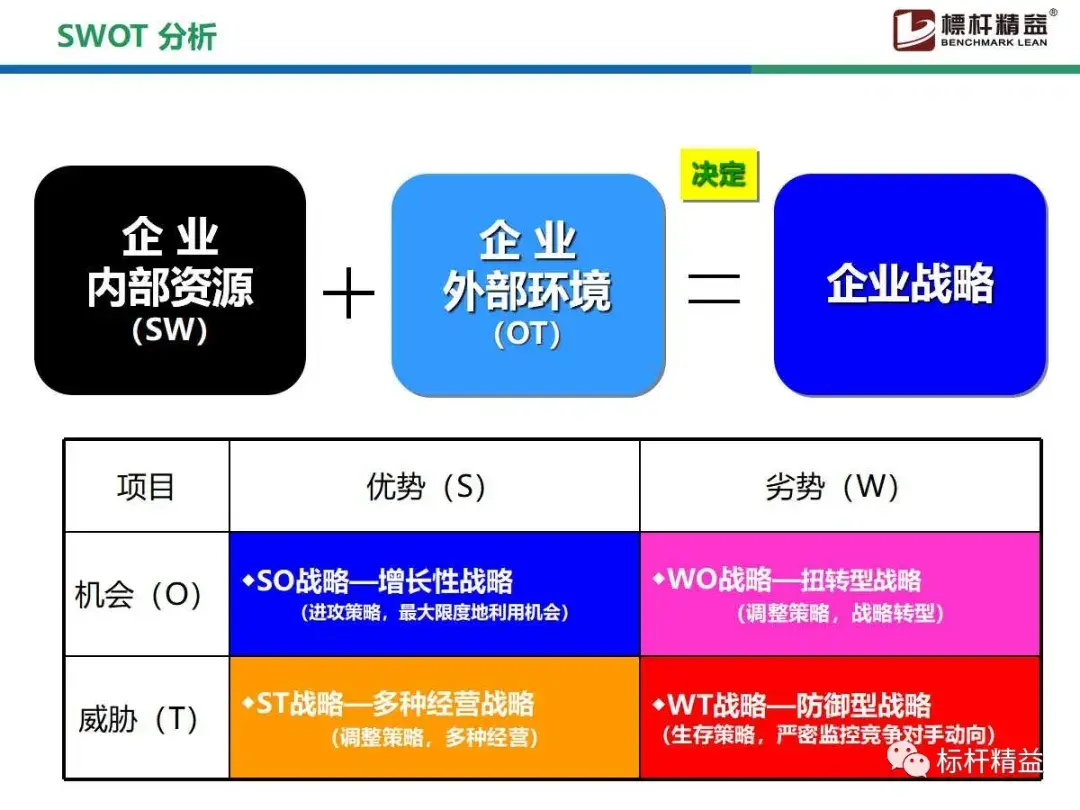 SWOT 分析

標杆精益®
BENCHMARK LEAN

企 业
内部资源
(SW)

+

企 业
外部环境
(OT)

决定

=

企业战略

| 项目 | 优势（S） | 劣势（W） |
|---|---|---|
| 机会（O） | ◆SO战略—增长性战略 （进攻策略，最大限度地利用机会） | ◆WO战略—扭转型战略 （调整策略，战略转型） |
| 威胁（T） | ◆ST战略—多种经营战略 （调整策略，多种经营） | ◆WT战略—防御型战略 （生存策略，严密监控竞争对手动向） |

标杆精益